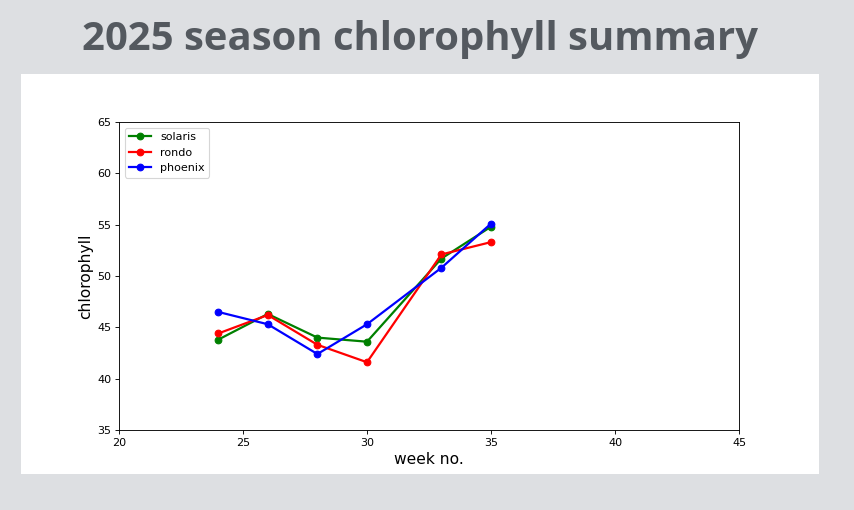 2025 season chlorophyll summary

solaris
rondo
phoenix

chlorophyll

65
60
55
50
45
40
35

20
25
30
35
40
45

week no.